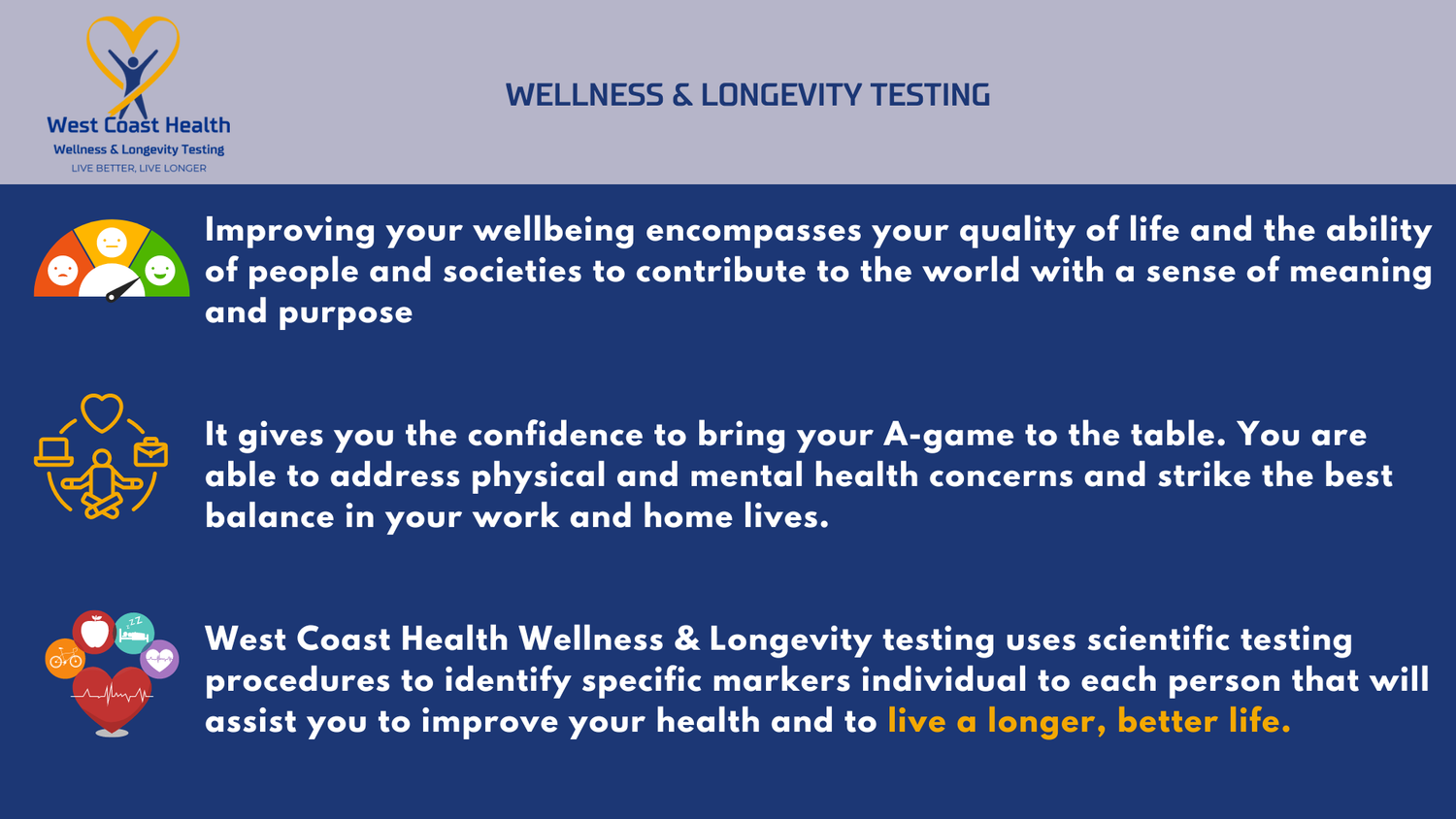 West Coast Health
Wellness & Longevity Testing
LIVE BETTER, LIVE LONGER

WELLNESS & LONGEVITY TESTING

Improving your wellbeing encompasses your quality of life and the ability of people and societies to contribute to the world with a sense of meaning and purpose

It gives you the confidence to bring your A-game to the table. You are able to address physical and mental health concerns and strike the best balance in your work and home lives.

West Coast Health Wellness & Longevity testing uses scientific testing procedures to identify specific markers individual to each person that will assist you to improve your health and to live a longer, better life.